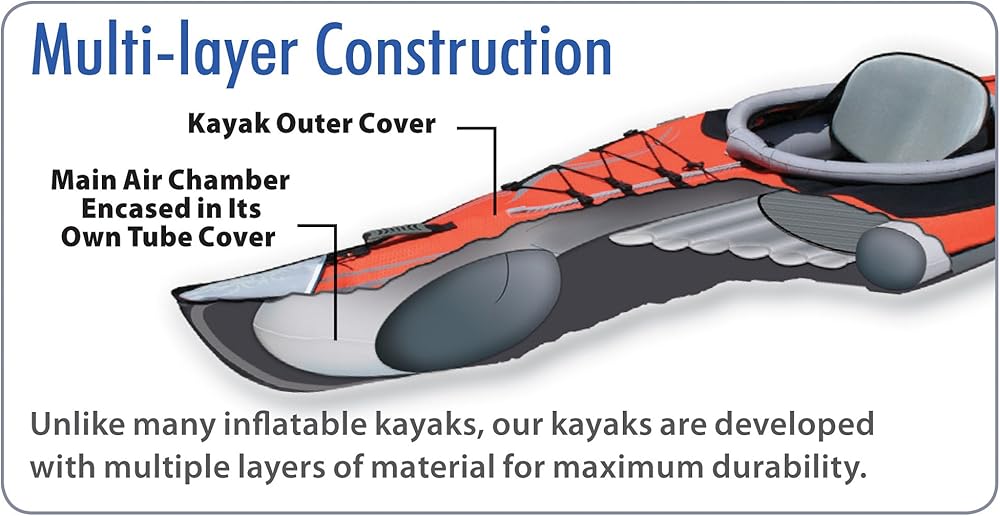 Multi-layer Construction

Kayak Outer Cover

Main Air Chamber Encased in Its Own Tube Cover

Unlike many inflatable kayaks, our kayaks are developed with multiple layers of material for maximum durability.